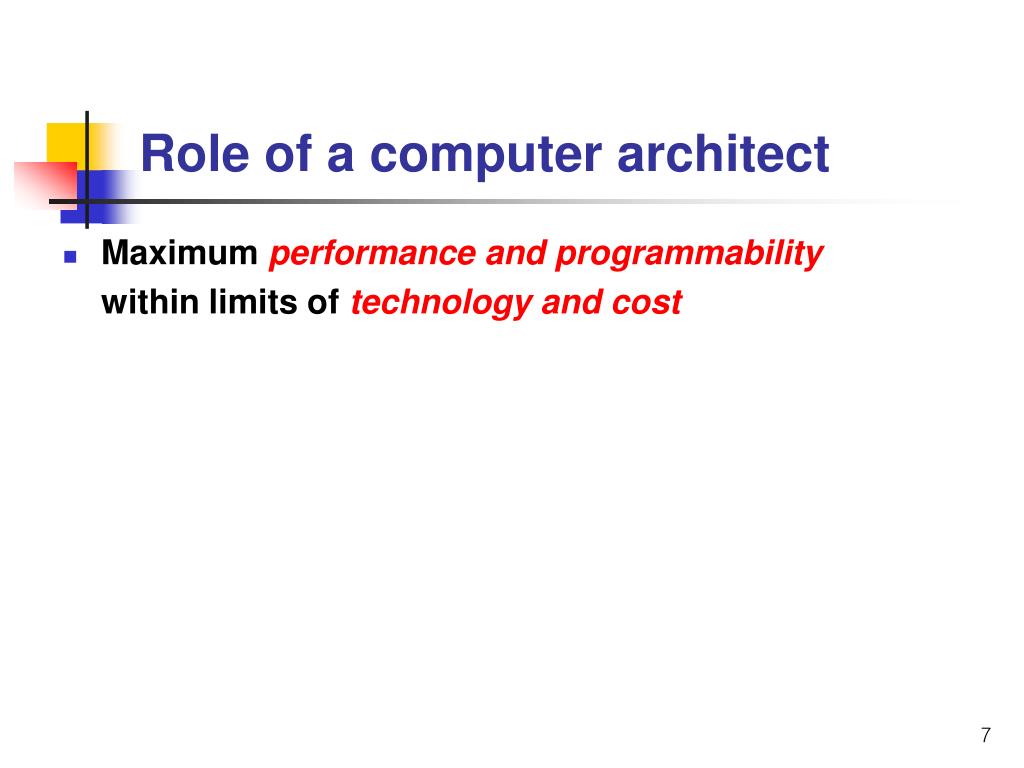 Role of a computer architect

Maximum performance and programmability within limits of technology and cost

7